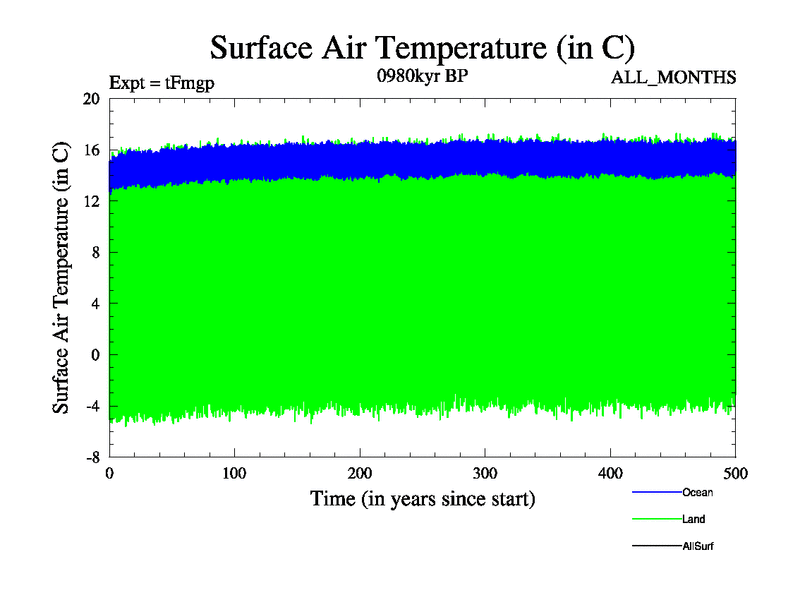 Surface Air Temperature (in C)

Expt = tFmgp

0980kyr BP

ALL_MONTHS

Surface Air Temperature (in C)

20
16
12
8
4
0
-4
-8

0
100
200
300
400
500

Time (in years since start)

Ocean
Land
AllSurf